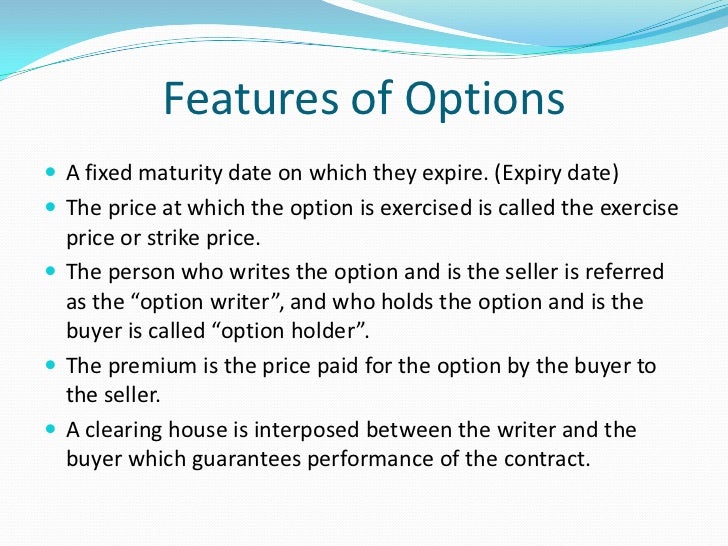 Features of Options

- A fixed maturity date on which they expire. (Expiry date)
- The price at which the option is exercised is called the exercise price or strike price.
- The person who writes the option and is the seller is referred as the “option writer”, and who holds the option and is the buyer is called “option holder”.
- The premium is the price paid for the option by the buyer to the seller.
- A clearing house is interposed between the writer and the buyer which guarantees performance of the contract.